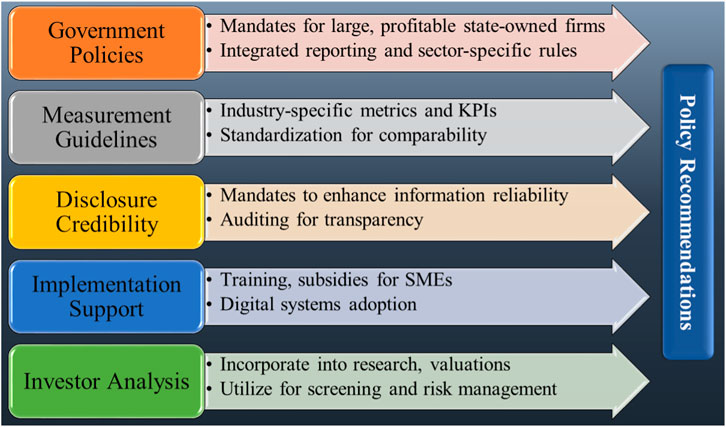 Government Policies

• Mandates for large, profitable state-owned firms
• Integrated reporting and sector-specific rules

Measurement Guidelines

• Industry-specific metrics and KPIs
• Standardization for comparability

Disclosure Credibility

• Mandates to enhance information reliability
• Auditing for transparency

Implementation Support

• Training, subsidies for SMEs
• Digital systems adoption

Investor Analysis

• Incorporate into research, valuations
• Utilize for screening and risk management

Policy Recommendations